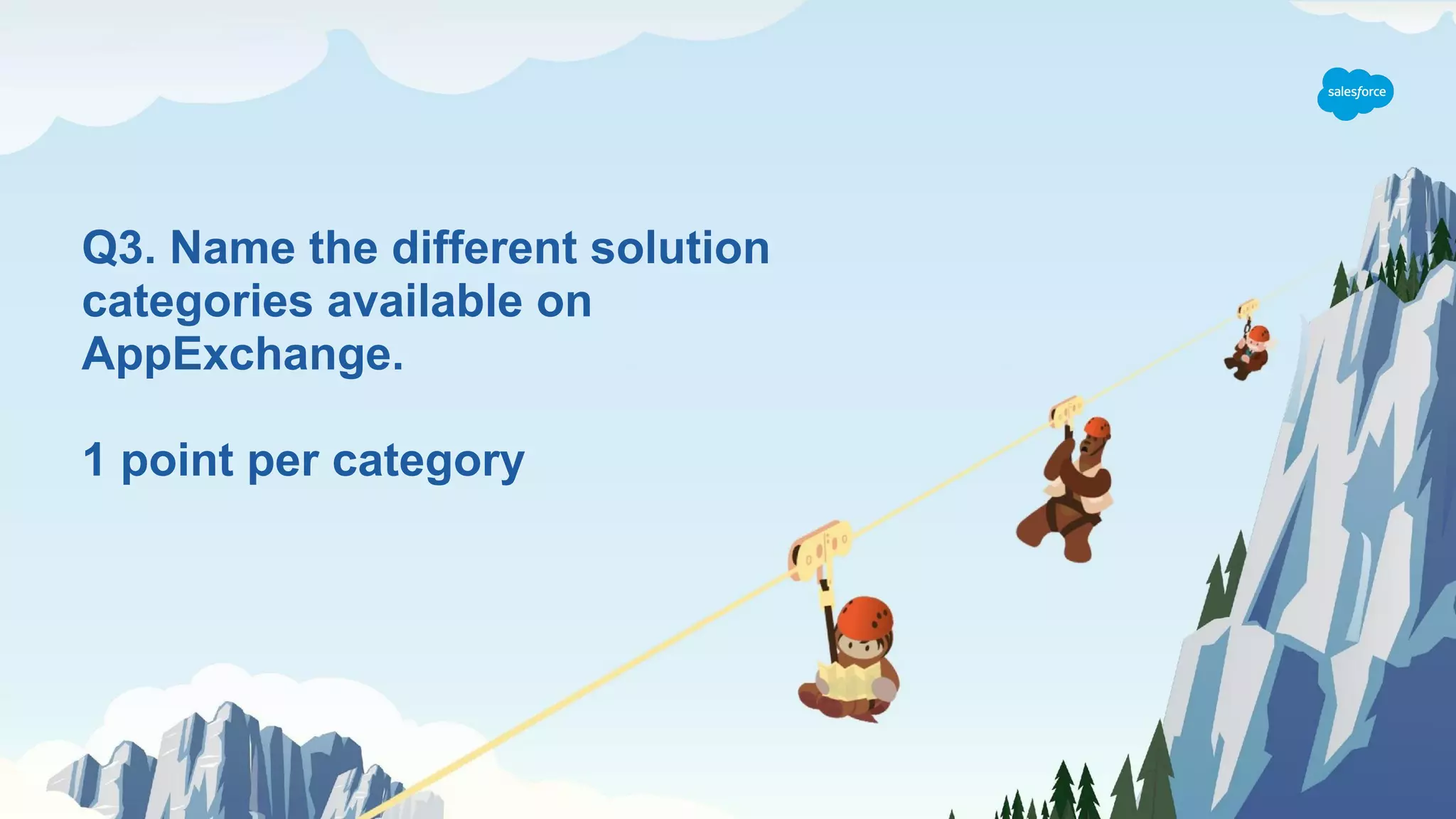 salesforce

Q3. Name the different solution categories available on AppExchange.

1 point per category